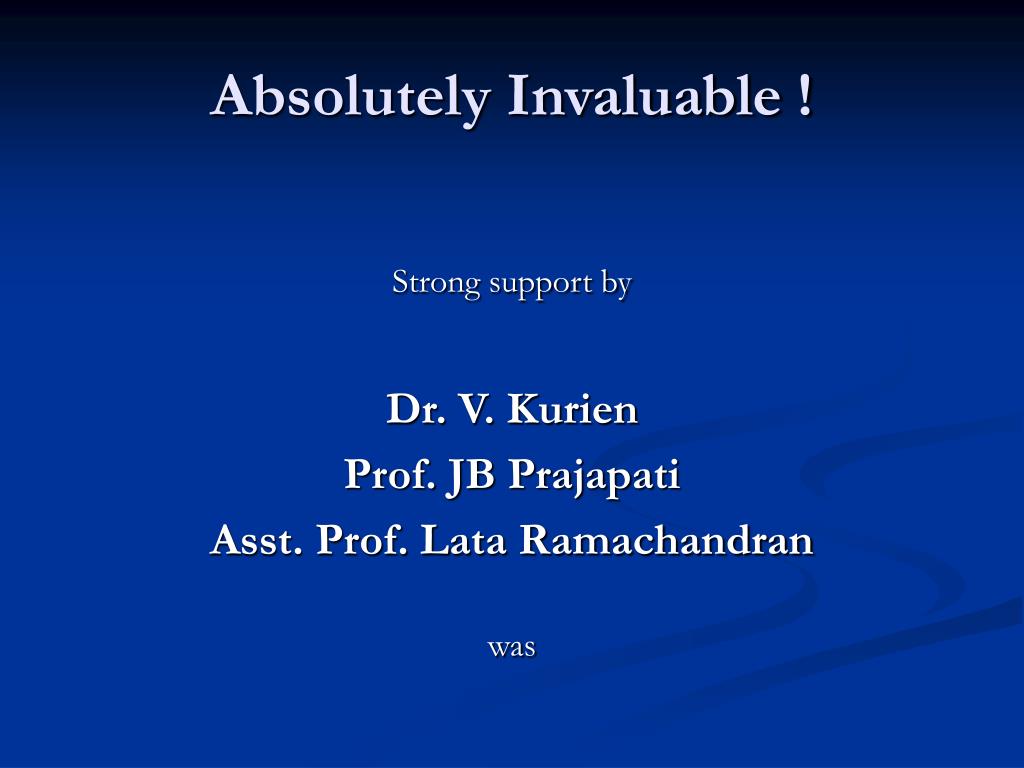 Absolutely Invaluable !

Strong support by

Dr. V. Kurien
Prof. JB Prajapati
Asst. Prof. Lata Ramachandran

was